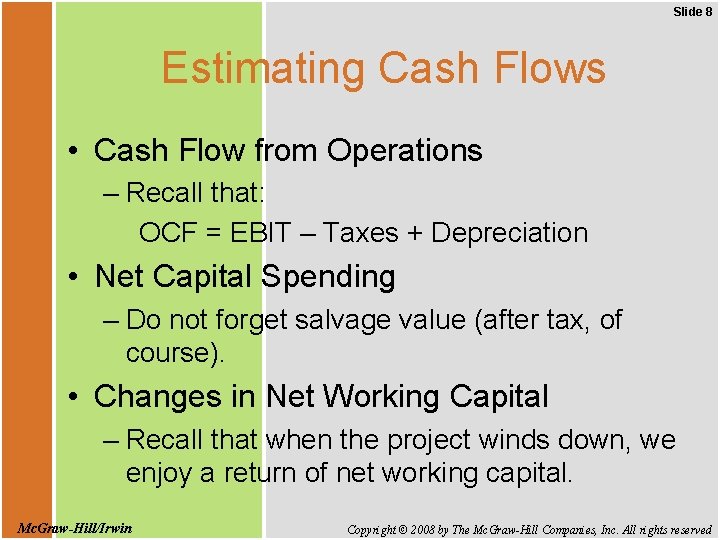 Slide 8

Estimating Cash Flows

• Cash Flow from Operations
– Recall that:
OCF = EBIT – Taxes + Depreciation

• Net Capital Spending
– Do not forget salvage value (after tax, of course).

• Changes in Net Working Capital
– Recall that when the project winds down, we enjoy a return of net working capital.

McGraw-Hill/Irwin

Copyright © 2008 by The McGraw-Hill Companies, Inc. All rights reserved